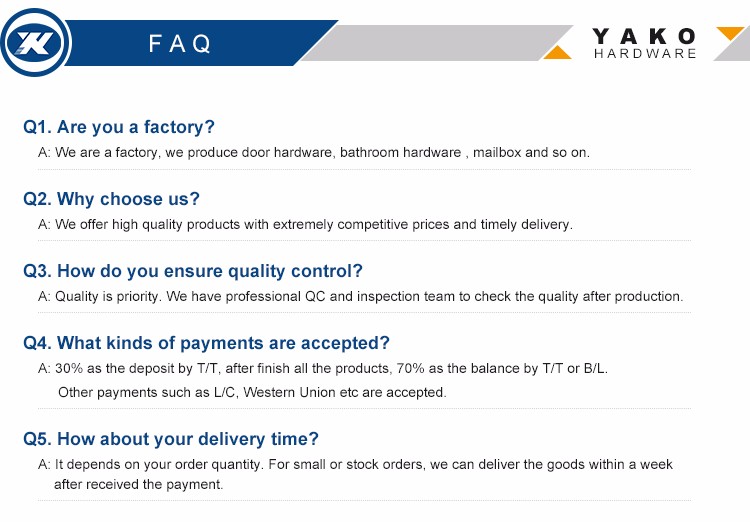 FAQ

YAKO
HARDWARE

Q1. Are you a factory?
A: We are a factory, we produce door hardware, bathroom hardware , mailbox and so on.

Q2. Why choose us?
A: We offer high quality products with extremely competitive prices and timely delivery.

Q3. How do you ensure quality control?
A: Quality is priority. We have professional QC and inspection team to check the quality after production.

Q4. What kinds of payments are accepted?
A: 30% as the deposit by T/T, after finish all the products, 70% as the balance by T/T or B/L.
Other payments such as L/C, Western Union etc are accepted.

Q5. How about your delivery time?
A: It depends on your order quantity. For small or stock orders, we can deliver the goods within a week after received the payment.